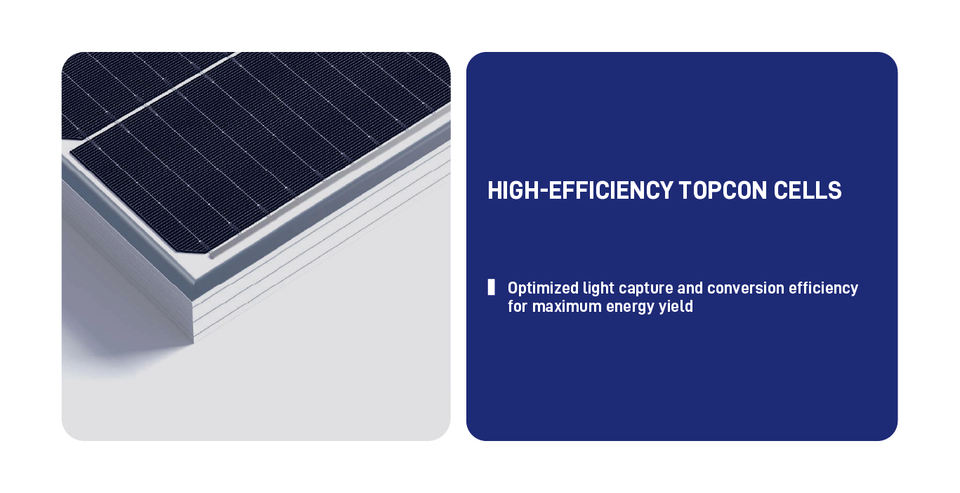 HIGH-EFFICIENCY TOPCON CELLS

Optimized light capture and conversion efficiency for maximum energy yield